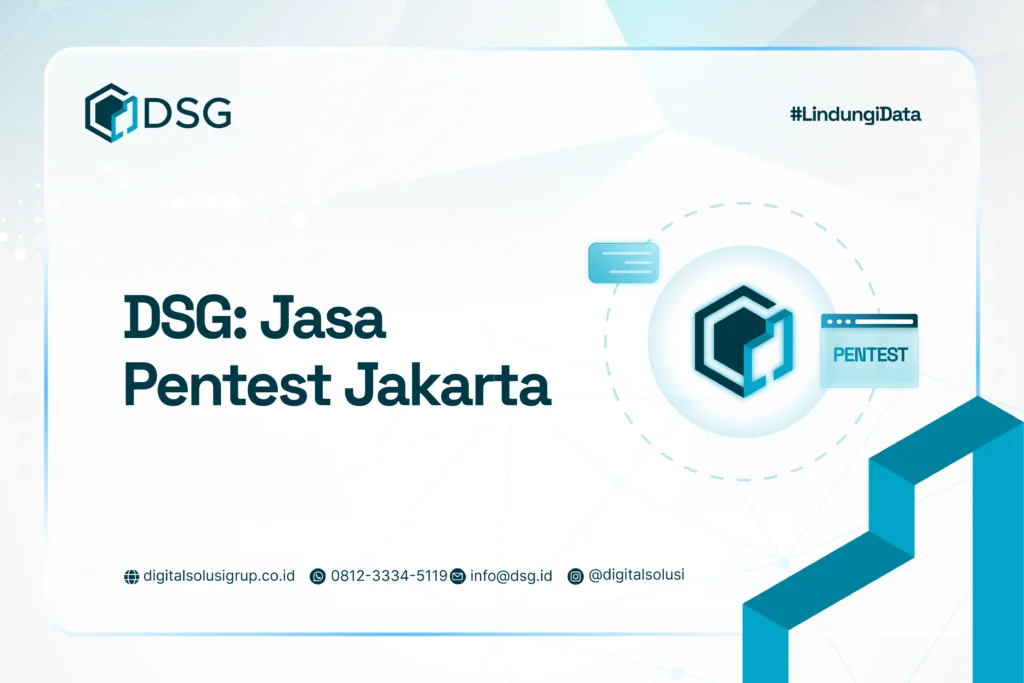 DSG

#LindungiData

DSG: Jasa Pentest Jakarta

PENTEST

digitalsolusigrup.co.id 0812-3334-5119 info@dsg.id @digitalsolusi